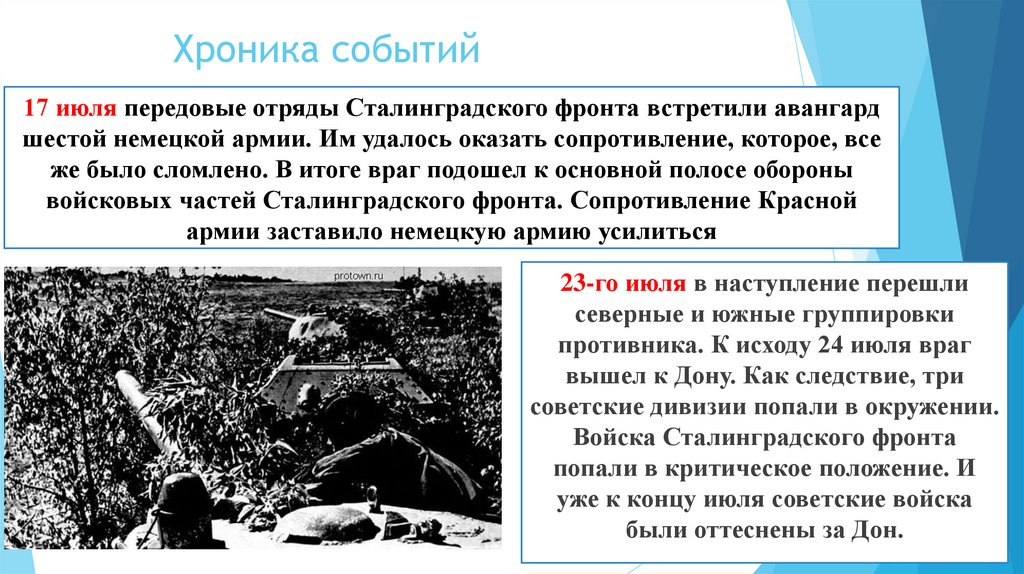 Хроника событий

17 июля передовые отряды Сталинградского фронта встретили авангард шестой немецкой армии. Им удалось оказать сопротивление, которое, все же было сломлено. В итоге враг подошел к основной полосе обороны войсковых частей Сталинградского фронта. Сопротивление Красной армии заставило немецкую армию усилиться

protown.ru

23-го июля в наступление перешли северные и южные группировки противника. К исходу 24 июля враг вышел к Дону. Как следствие, три советские дивизии попали в окружении. Войска Сталинградского фронта попали в критическое положение. И уже к концу июля советские войска были оттеснены за Дон.